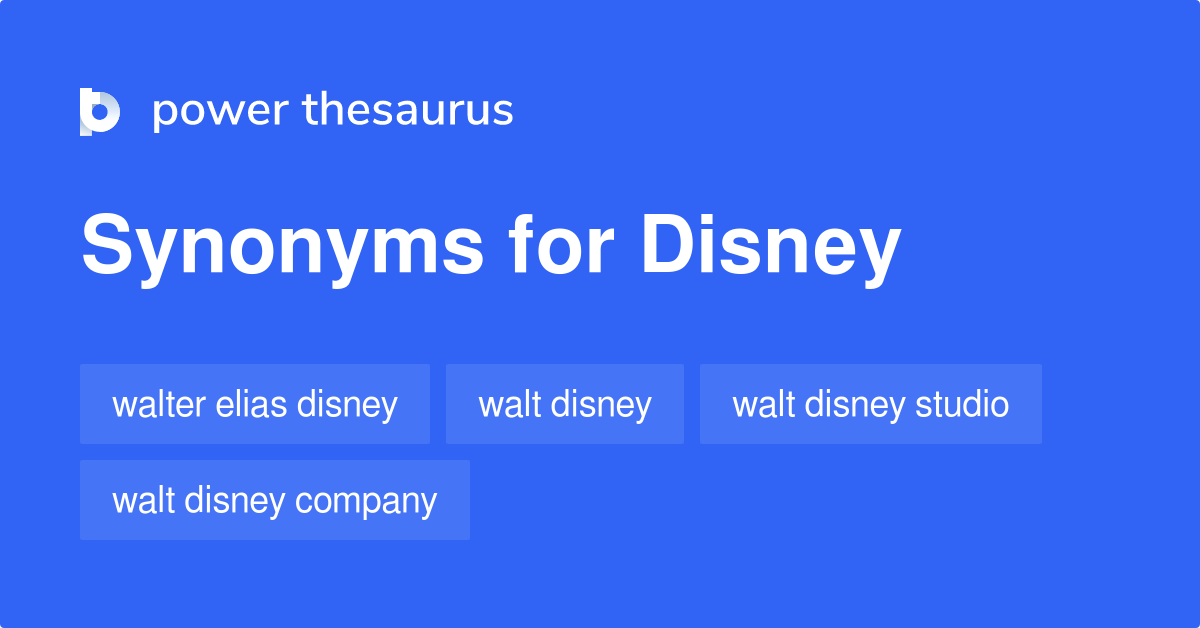 power thesaurus

Synonyms for Disney

walter elias disney

walt disney

walt disney studio

walt disney company